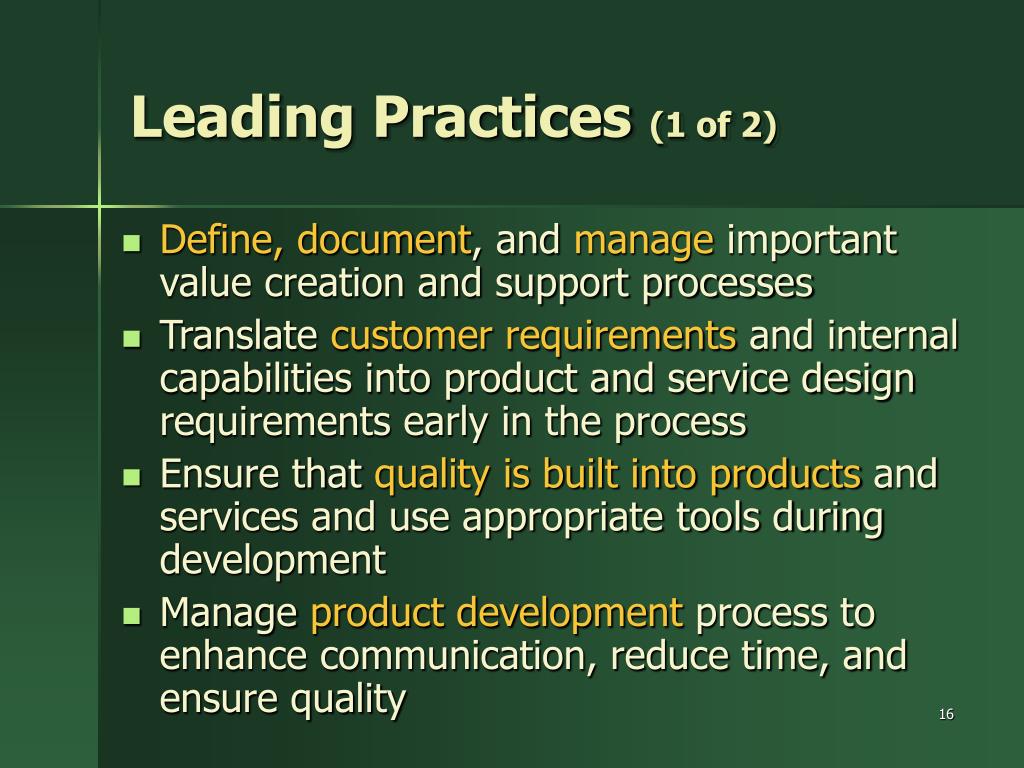 Leading Practices (1 of 2)

- Define, document, and manage important value creation and support processes
- Translate customer requirements and internal capabilities into product and service design requirements early in the process
- Ensure that quality is built into products and services and use appropriate tools during development
- Manage product development process to enhance communication, reduce time, and ensure quality

16